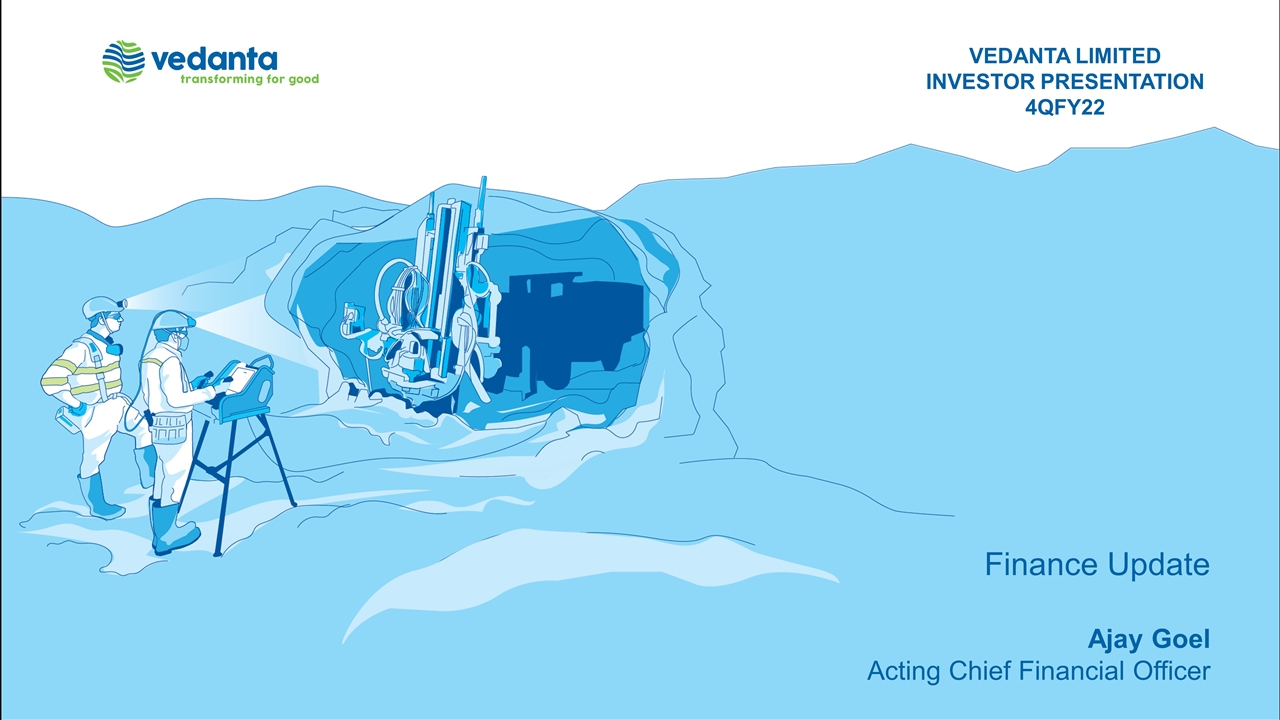 vedanta
transforming for good

VEDANTA LIMITED
INVESTOR PRESENTATION
4QFY22

Finance Update

Ajay Goel
Acting Chief Financial Officer